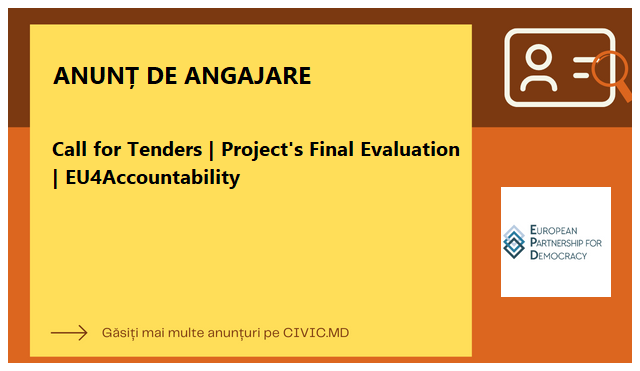 ANUNȚ DE ANGAJARE

Call for Tenders | Project's Final Evaluation | EU4Accountability

EUROPEAN PARTNERSHIP FOR DEMOCRACY

Găsiți mai multe anunțuri pe CIVIC.MD